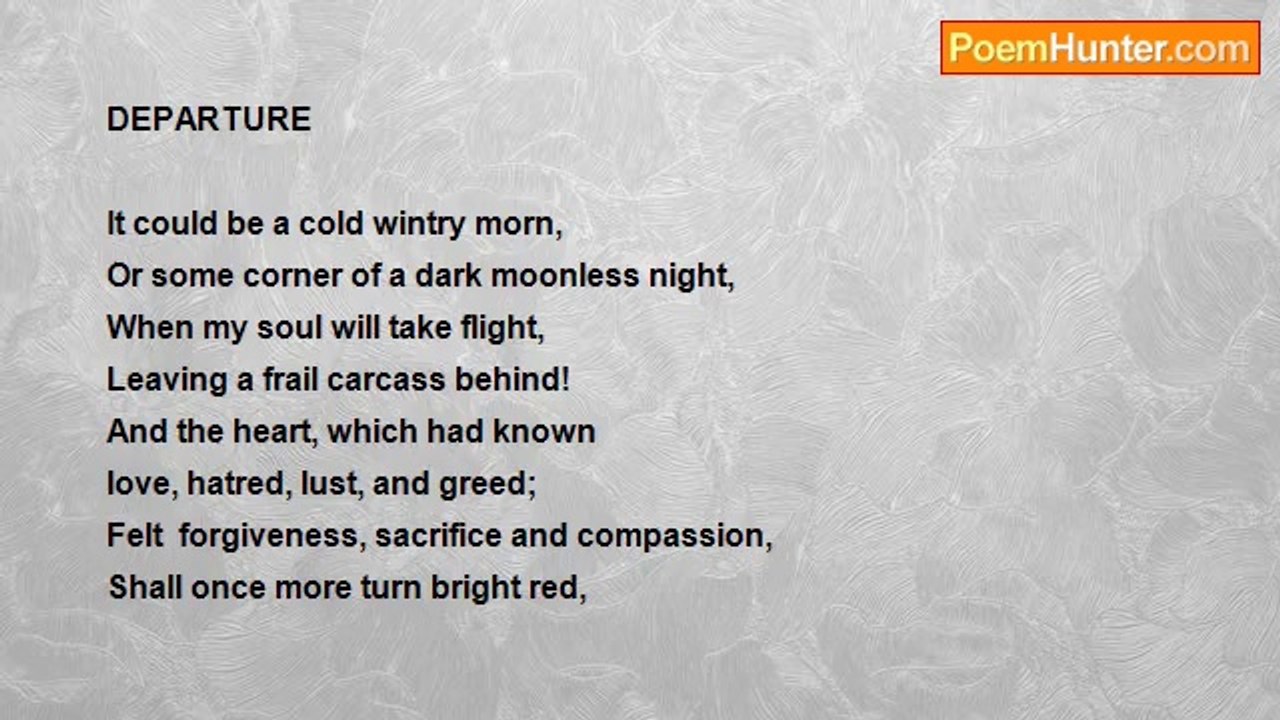 PoemHunter.com

DEPARTURE

It could be a cold wintry morn,
Or some corner of a dark moonless night,
When my soul will take flight,
Leaving a frail carcass behind!
And the heart, which had known
love, hatred, lust, and greed;
Felt forgiveness, sacrifice and compassion,
Shall once more turn bright red,